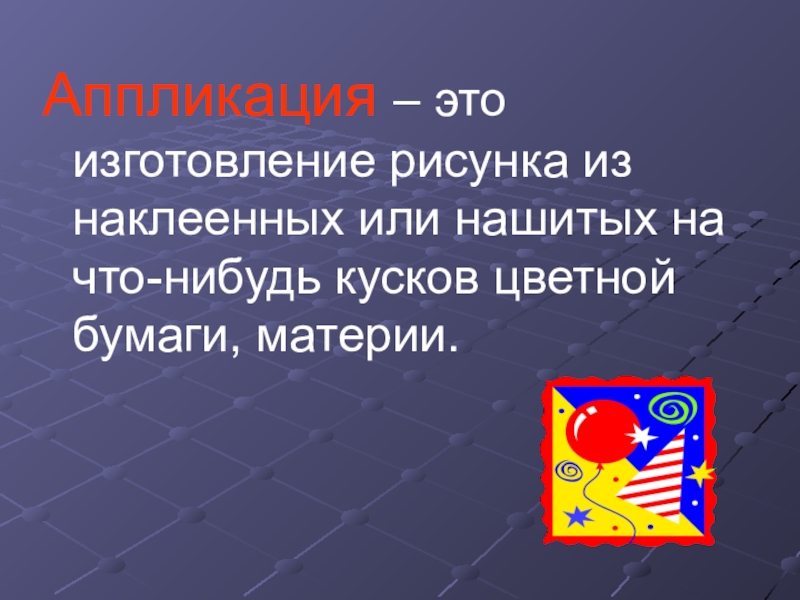 Аппликация – это изготовление рисунка из наклеенных или нашитых на что-нибудь кусков цветной бумаги, материи.